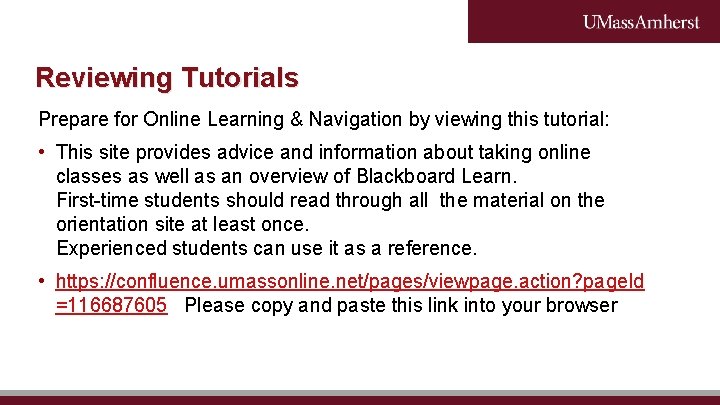 UMassAmherst

Reviewing Tutorials

Prepare for Online Learning & Navigation by viewing this tutorial:

• This site provides advice and information about taking online classes as well as an overview of Blackboard Learn.
First-time students should read through all the material on the orientation site at least once.
Experienced students can use it as a reference.

• https://confluence.umassonline.net/pages/viewpage.action?pageId=116687605 Please copy and paste this link into your browser